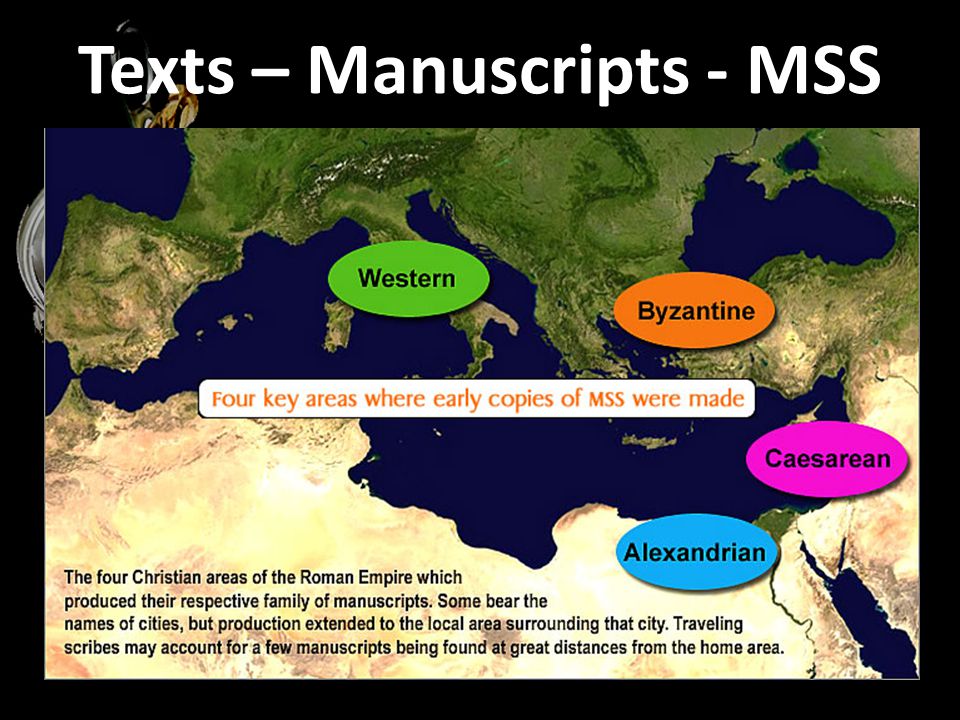 Texts – Manuscripts - MSS

Western

Byzantine

Four key areas where early copies of MSS were made

Caesarean

Alexandrian

The four Christian areas of the Roman Empire which produced their respective family of manuscripts. Some bear the names of cities, but production extended to the local area surrounding that city. Traveling scribes may account for a few manuscripts being found at great distances from the home area.